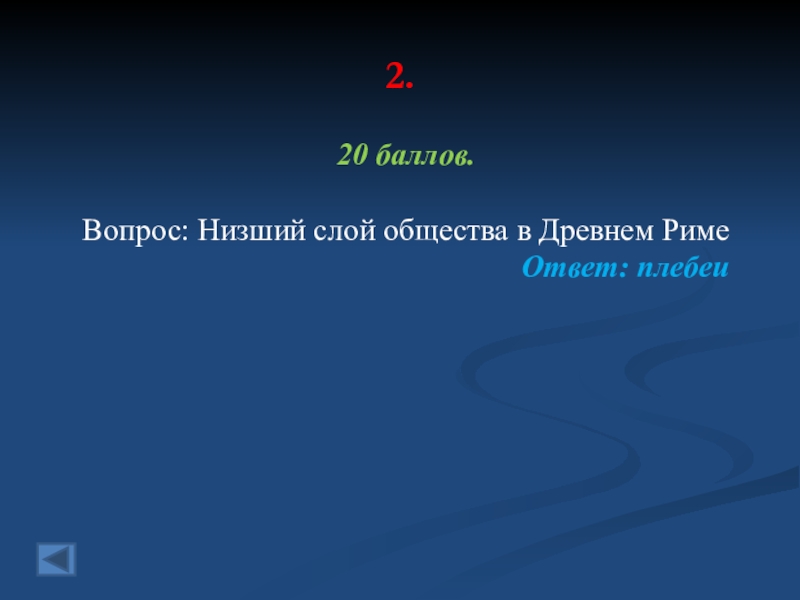 2.

20 баллов.

Вопрос: Низший слой общества в Древнем Риме
Ответ: плебеи